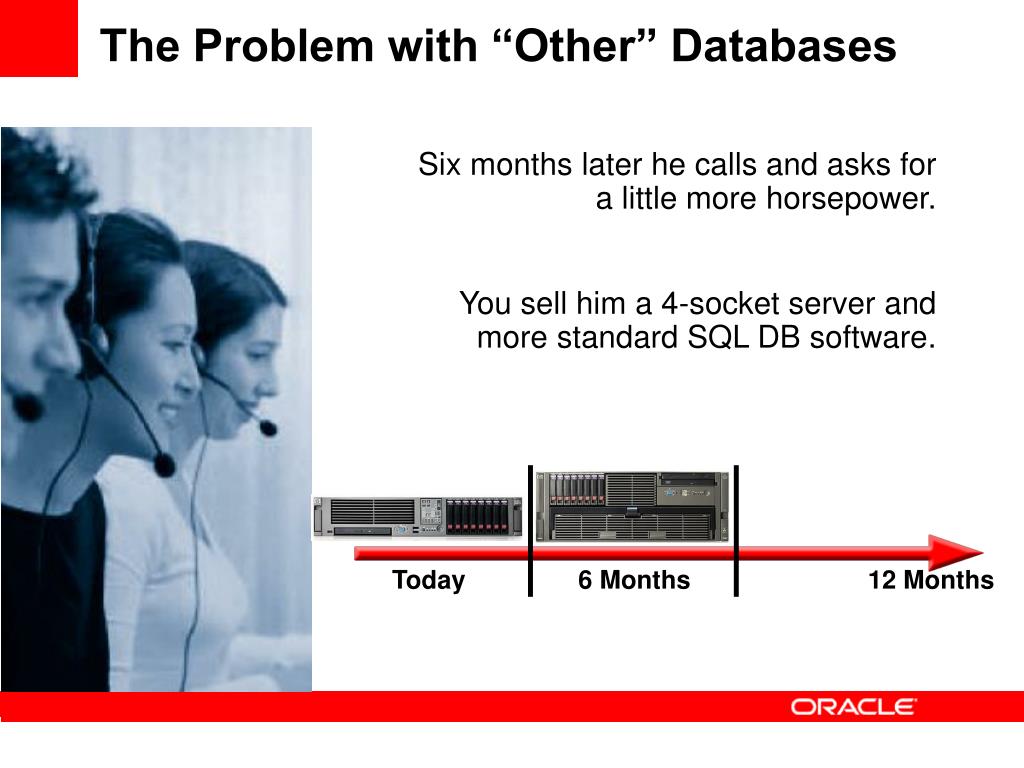 The Problem with “Other” Databases

Six months later he calls and asks for a little more horsepower.

You sell him a 4-socket server and more standard SQL DB software.

Today

6 Months

12 Months

ORACLE